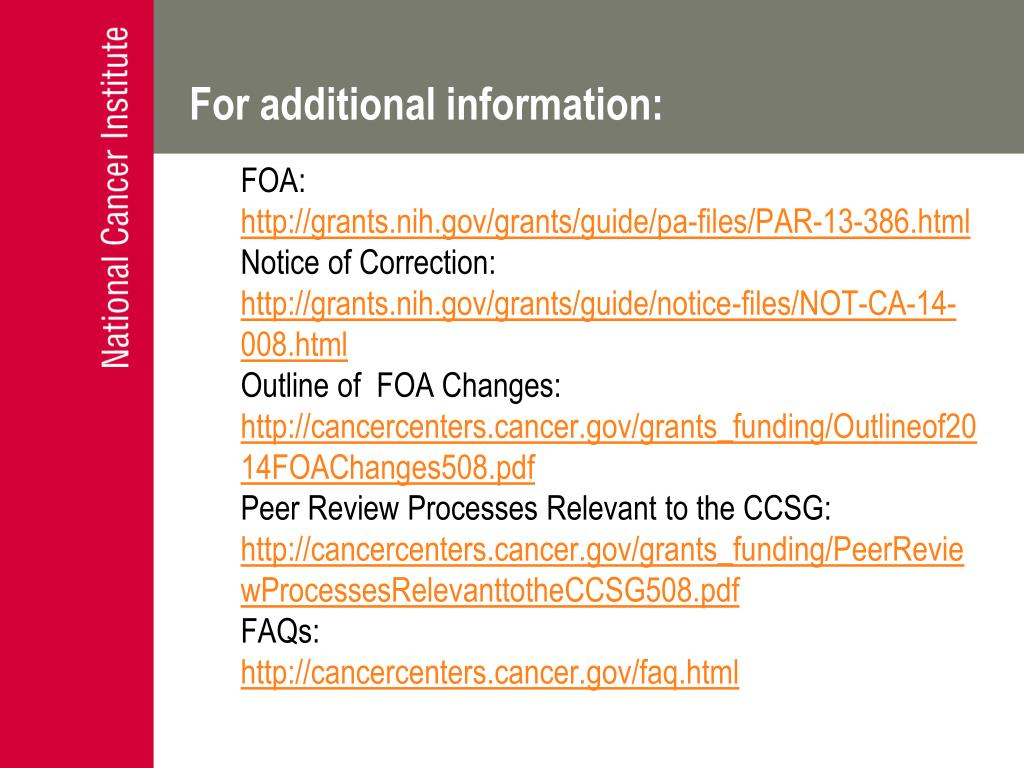 National Cancer Institute

For additional information:

FOA:
http://grants.nih.gov/grants/guide/pa-files/PAR-13-386.html
Notice of Correction:
http://grants.nih.gov/grants/guide/notice-files/NOT-CA-14-008.html
Outline of FOA Changes:
http://cancercenters.cancer.gov/grants_funding/Outlineof2014FOAChanges508.pdf
Peer Review Processes Relevant to the CCSG:
http://cancercenters.cancer.gov/grants_funding/PeerReviewProcessesRelevanttotheCCSG508.pdf
FAQs:
http://cancercenters.cancer.gov/faq.html